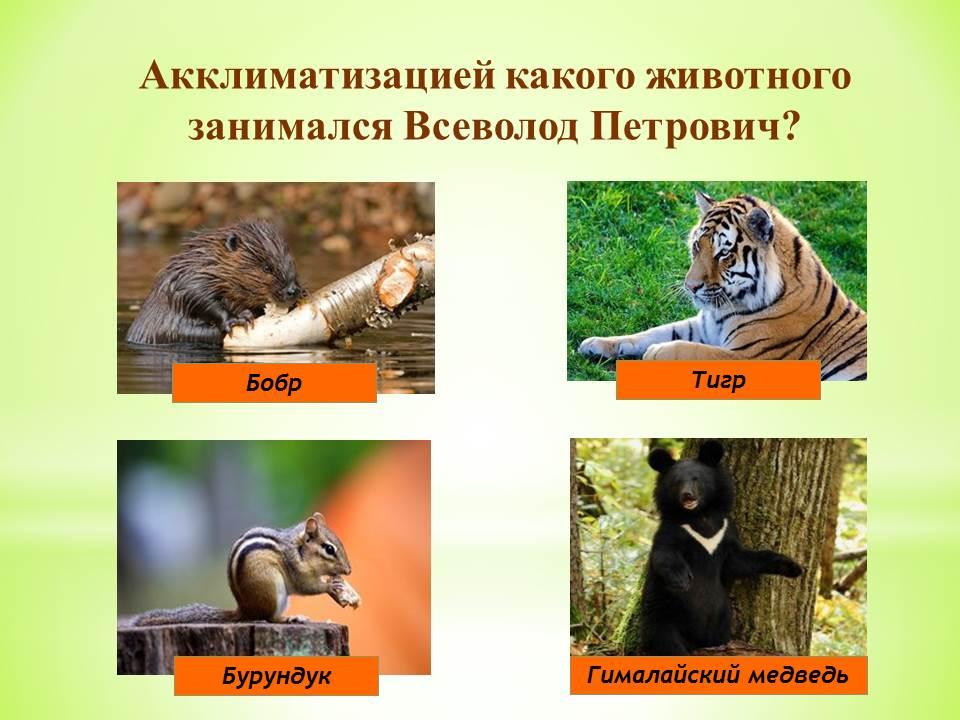 Акклиматизацией какого животного занимался Всеволод Петрович?

Бобр

Тигр

Бурундук

Гималайский медведь